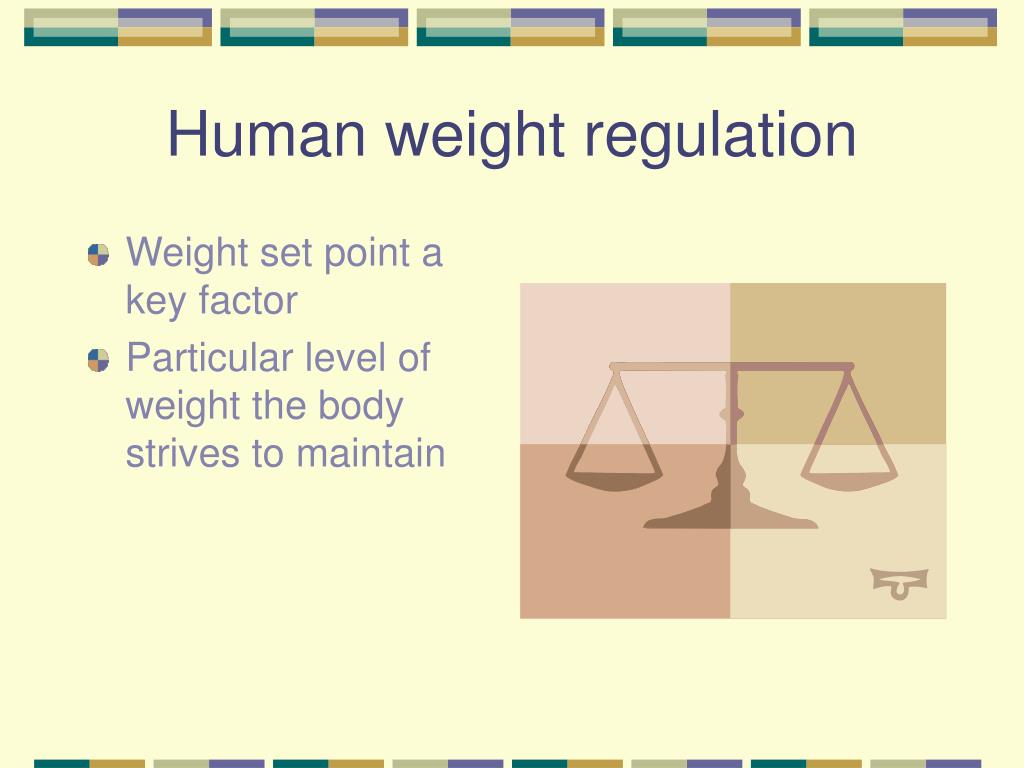 Human weight regulation

Weight set point a key factor

Particular level of weight the body strives to maintain